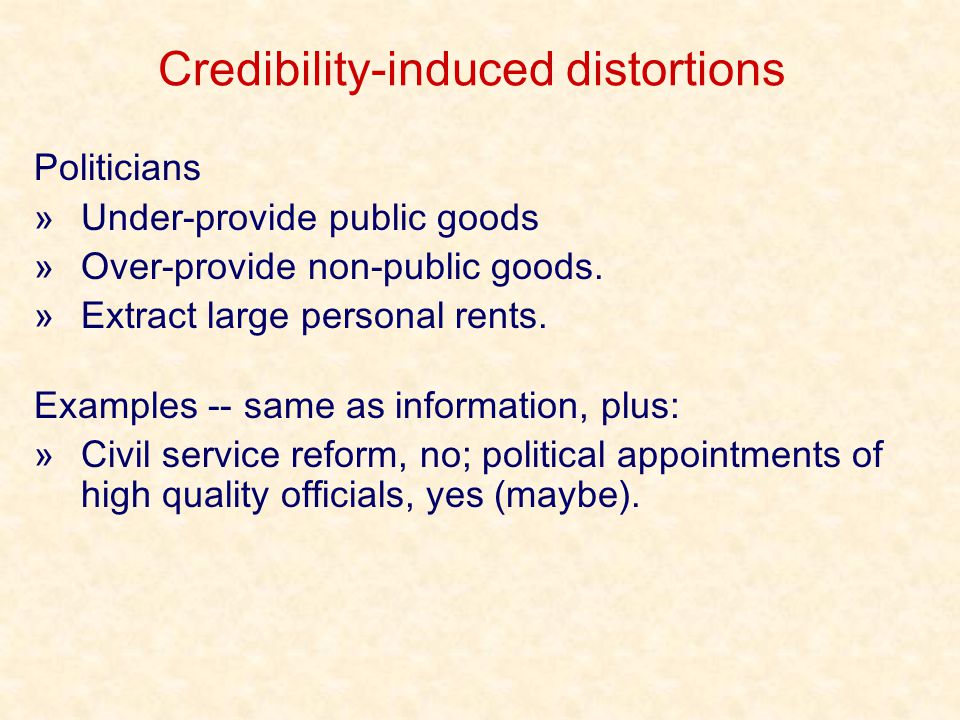 Credibility-induced distortions

Politicians
» Under-provide public goods
» Over-provide non-public goods.
» Extract large personal rents.

Examples -- same as information, plus:
» Civil service reform, no; political appointments of high quality officials, yes (maybe).